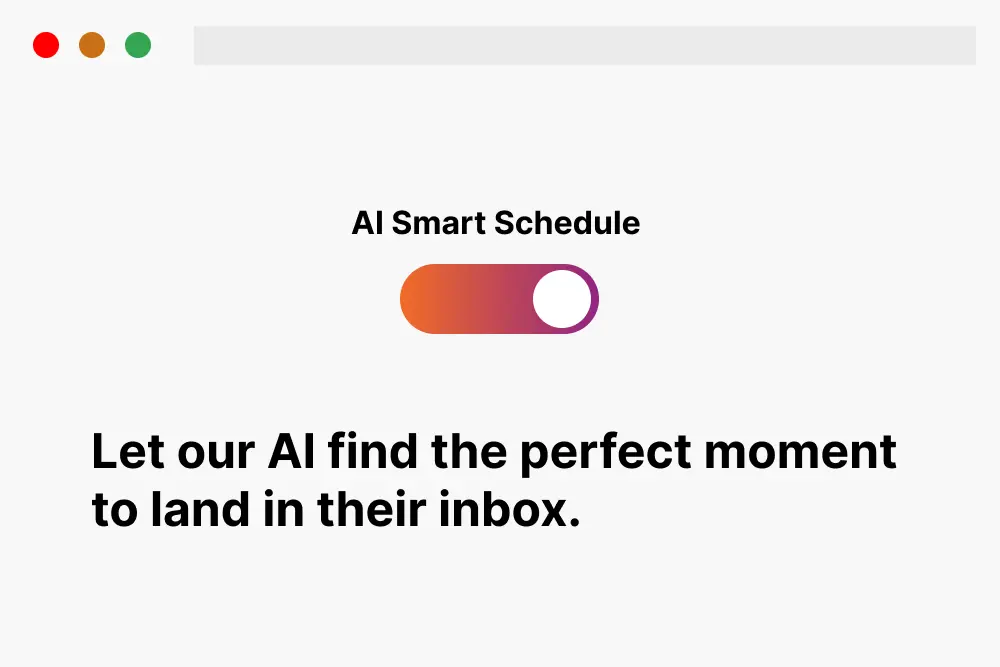 AI Smart Schedule

Let our AI find the perfect moment to land in their inbox.